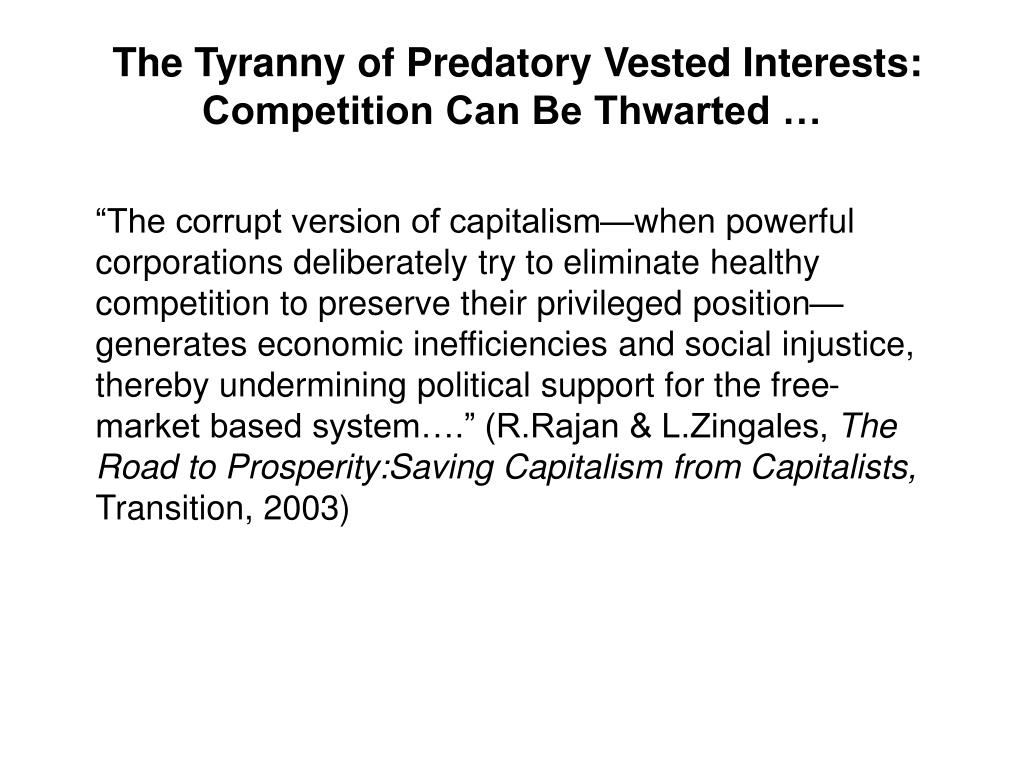 The Tyranny of Predatory Vested Interests: Competition Can Be Thwarted …

“The corrupt version of capitalism—when powerful corporations deliberately try to eliminate healthy competition to preserve their privileged position—generates economic inefficiencies and social injustice, thereby undermining political support for the free-market based system….” (R.Rajan & L.Zingales, The Road to Prosperity:Saving Capitalism from Capitalists, Transition, 2003)